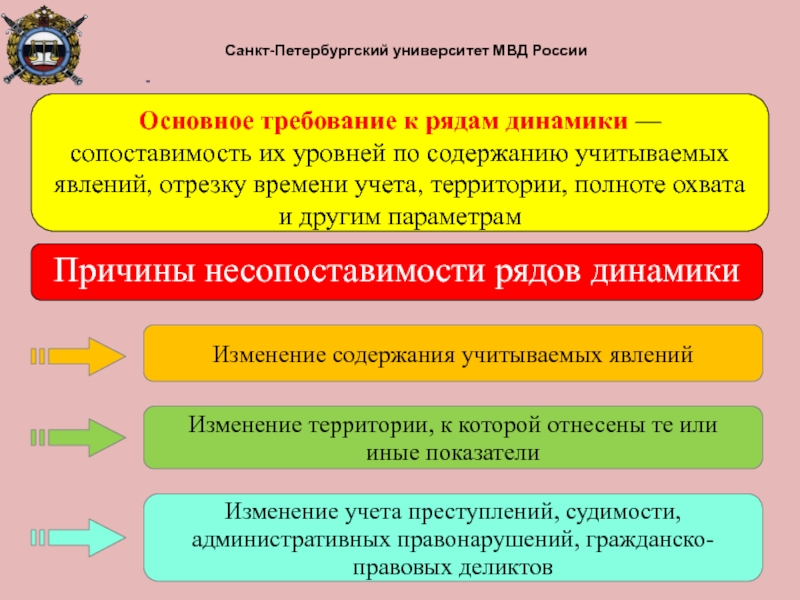 Санкт-Петербургский университет МВД России

Основное требование к рядам динамики — сопоставимость их уровней по содержанию учитываемых явлений, отрезку времени учета, территории, полноте охвата и другим параметрам

Причины несопоставимости рядов динамики

Изменение содержания учитываемых явлений

Изменение территории, к которой отнесены те или иные показатели

Изменение учета преступлений, судимости, административных правонарушений, гражданско-правовых деликтов